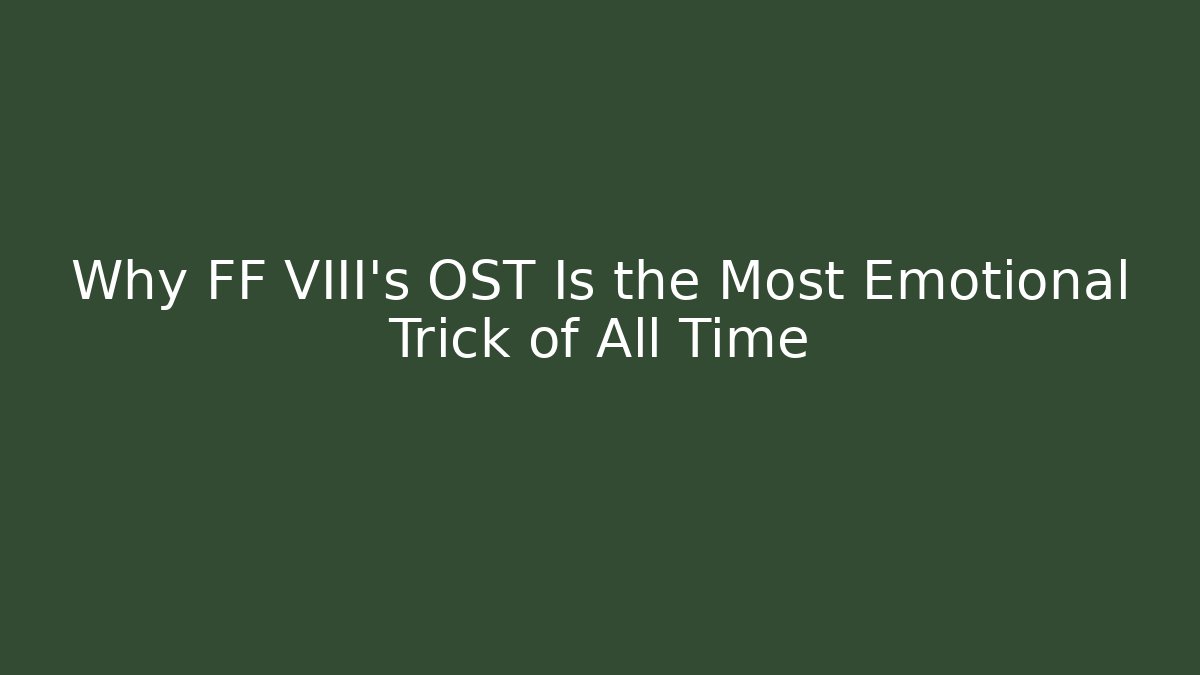 Why FF VIII's OST Is the Most Emotional Trick of All Time